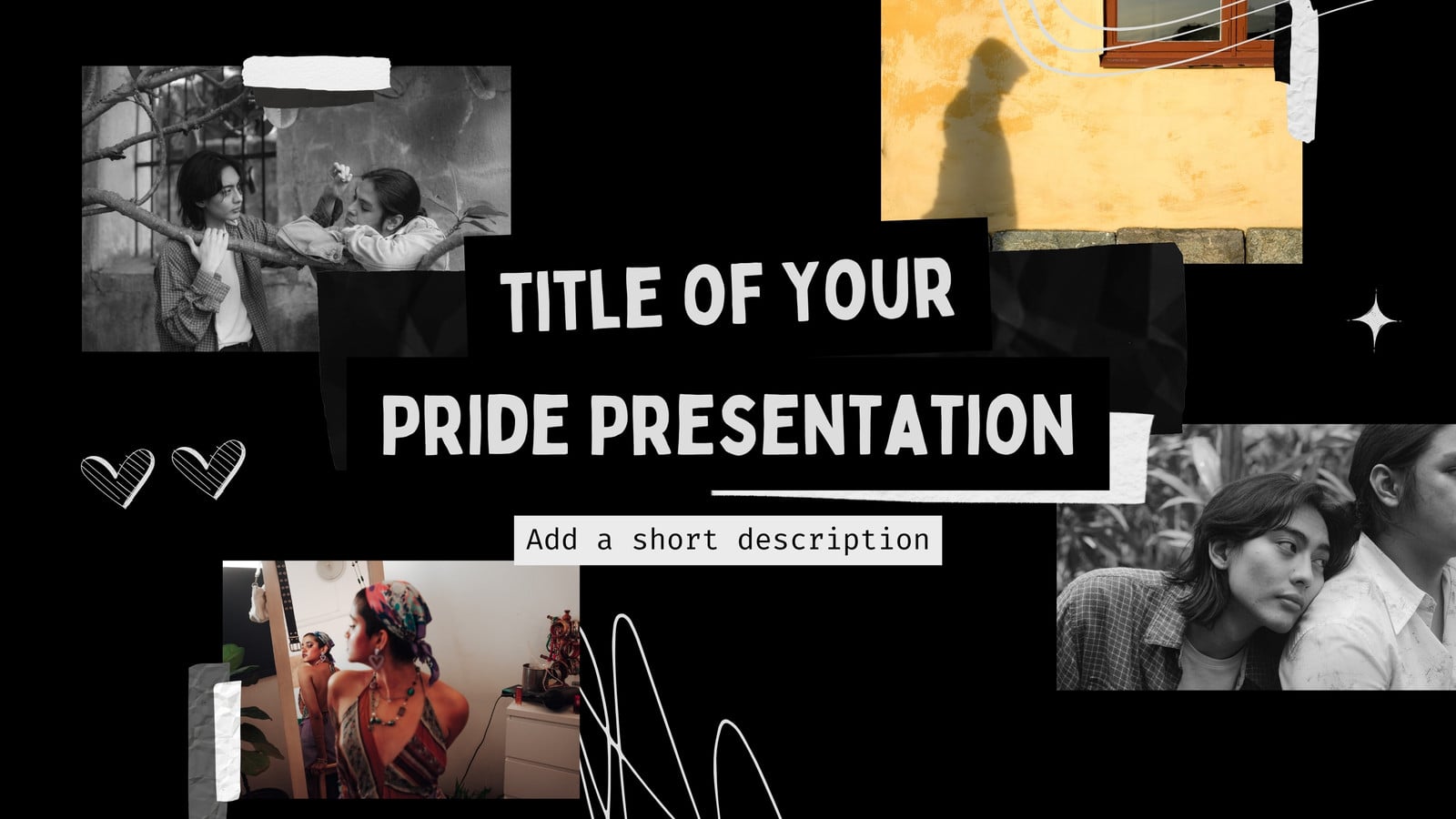 TITLE OF YOUR
PRIDE PRESENTATION

Add a short description